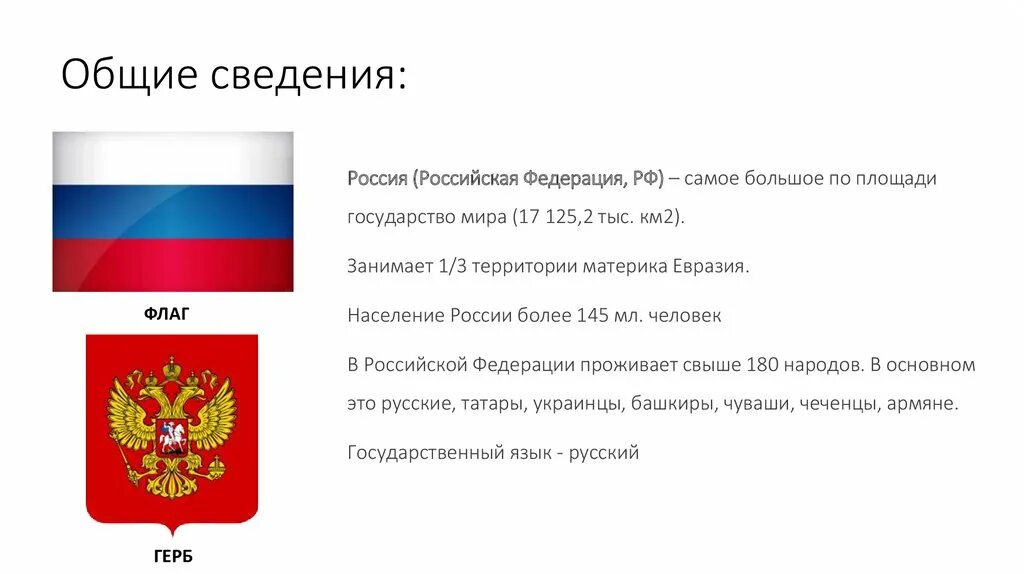 Общие сведения:

ФЛАГ

ГЕРБ

Россия (Российская Федерация, РФ) – самое большое по площади государство мира (17 125,2 тыс. км2).

Занимает 1/3 территории материка Евразия.

Население России более 145 мл. человек

В Российской Федерации проживает свыше 180 народов. В основном это русские, татары, украинцы, башкиры, чуваши, чеченцы, армяне.

Государственный язык - русский